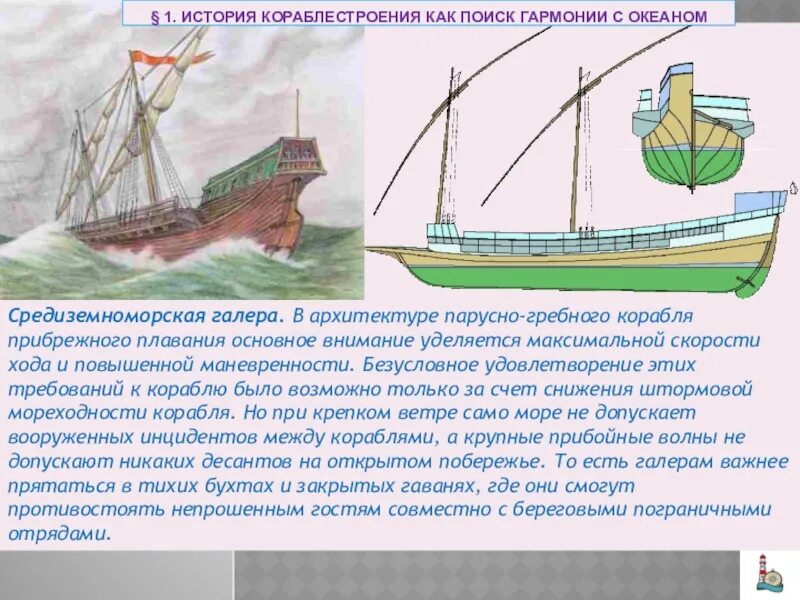 § 1. ИСТОРИЯ КОРАБЛЕСТРОЕНИЯ КАК ПОИСК ГАРМОНИИ С ОКЕАНОМ

Средиземноморская галера. В архитектуре парусно-гребного корабля прибрежного плавания основное внимание уделяется максимальной скорости хода и повышенной маневренности. Безусловное удовлетворение этих требований к кораблю было возможно только за счет снижения штормовой мореходности корабля. Но при крепком ветре само море не допускает вооруженных инцидентов между кораблями, а крупные прибойные волны не допускают никаких десантов на открытом побережье. То есть галерам важнее прятаться в тихих бухтах и закрытых гаванях, где они смогут противостоять непрошенным гостям совместно с береговыми пограничными отрядами.